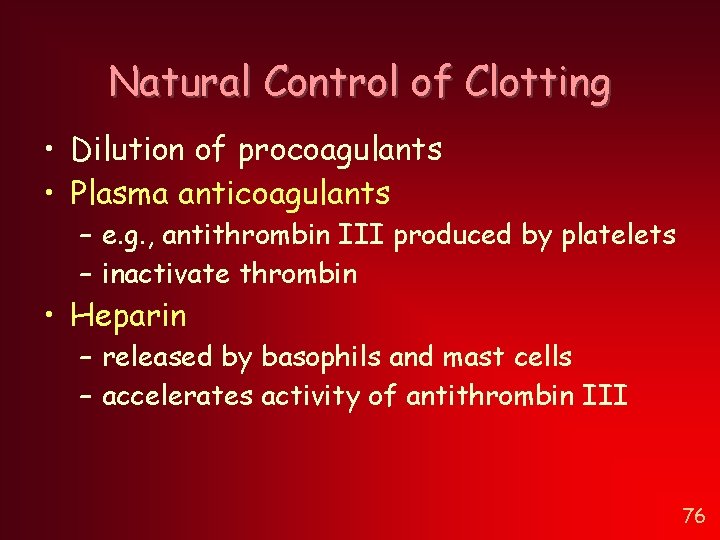 Natural Control of Clotting

• Dilution of procoagulants
• Plasma anticoagulants
– e.g., antithrombin III produced by platelets
– inactivate thrombin
• Heparin
– released by basophils and mast cells
– accelerates activity of antithrombin III

76